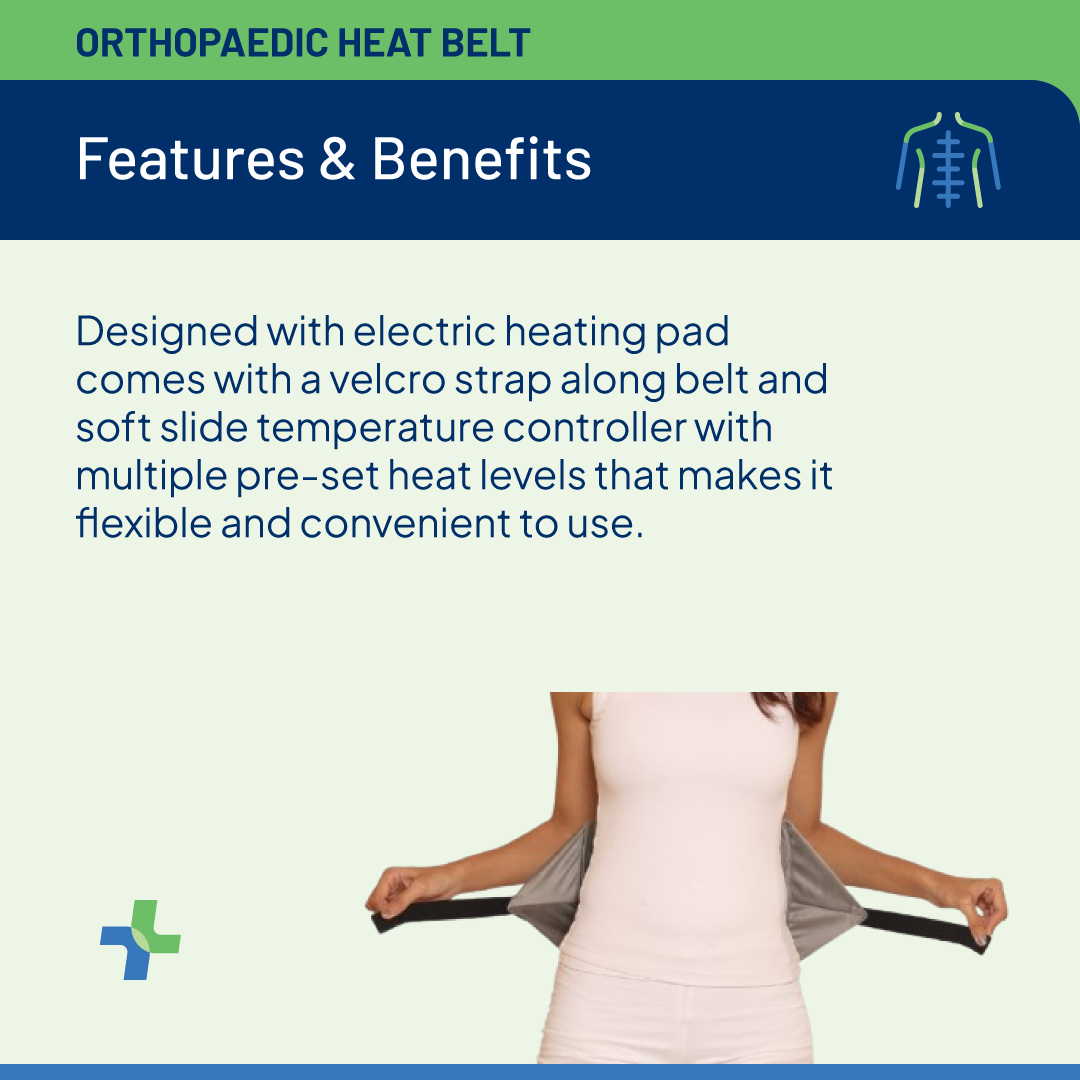 ORTHOPAEDIC HEAT BELT

Features & Benefits

Designed with electric heating pad comes with a velcro strap along belt and soft slide temperature controller with multiple pre-set heat levels that makes it flexible and convenient to use.